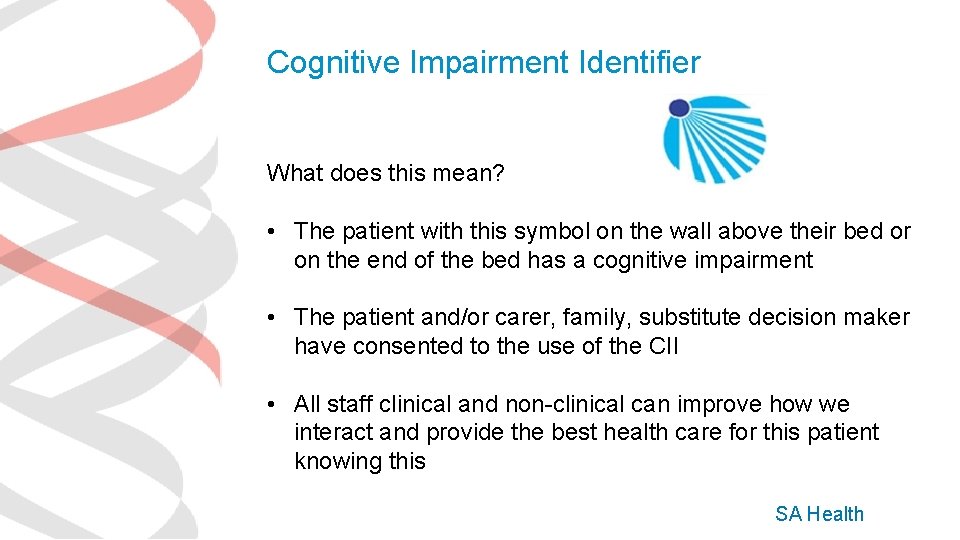 Cognitive Impairment Identifier

What does this mean?

• The patient with this symbol on the wall above their bed or on the end of the bed has a cognitive impairment

• The patient and/or carer, family, substitute decision maker have consented to the use of the CII

• All staff clinical and non-clinical can improve how we interact and provide the best health care for this patient knowing this

SA Health